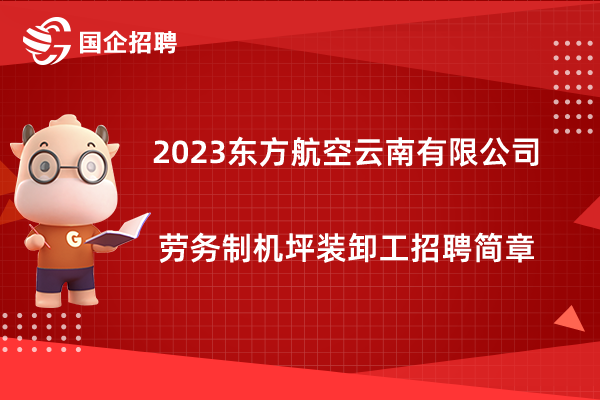 国企招聘

G

2023东方航空云南有限公司

劳务制机坪装卸工招聘简章